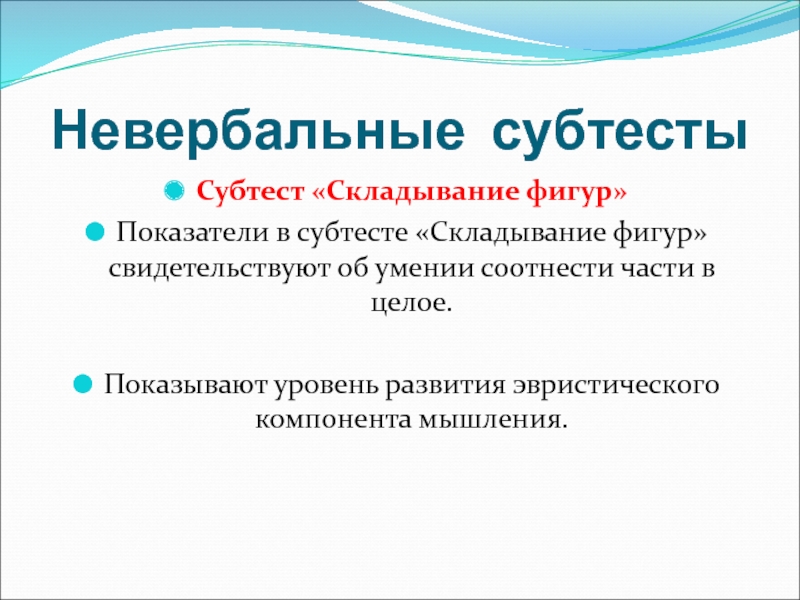 Невербальные субтесты

Субтест «Складывание фигур»

Показатели в субтесте «Складывание фигур» свидетельствуют об умении соотнести части в целое.

Показывают уровень развития эвристического компонента мышления.